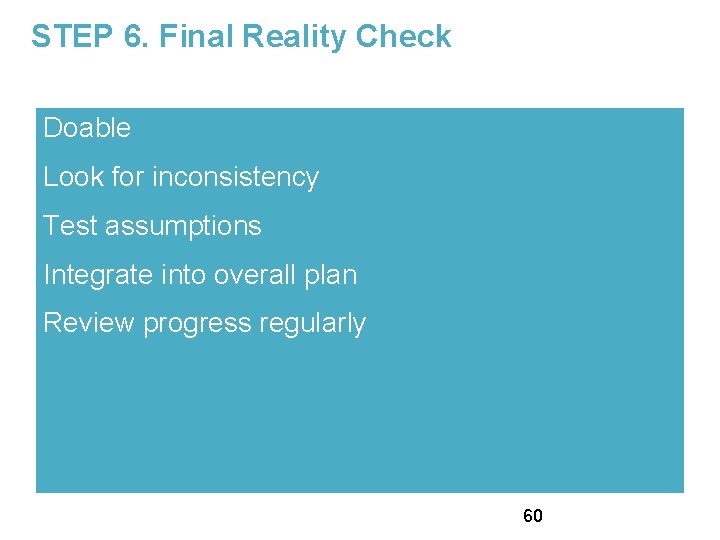 STEP 6. Final Reality Check

Doable

Look for inconsistency

Test assumptions

Integrate into overall plan

Review progress regularly

60